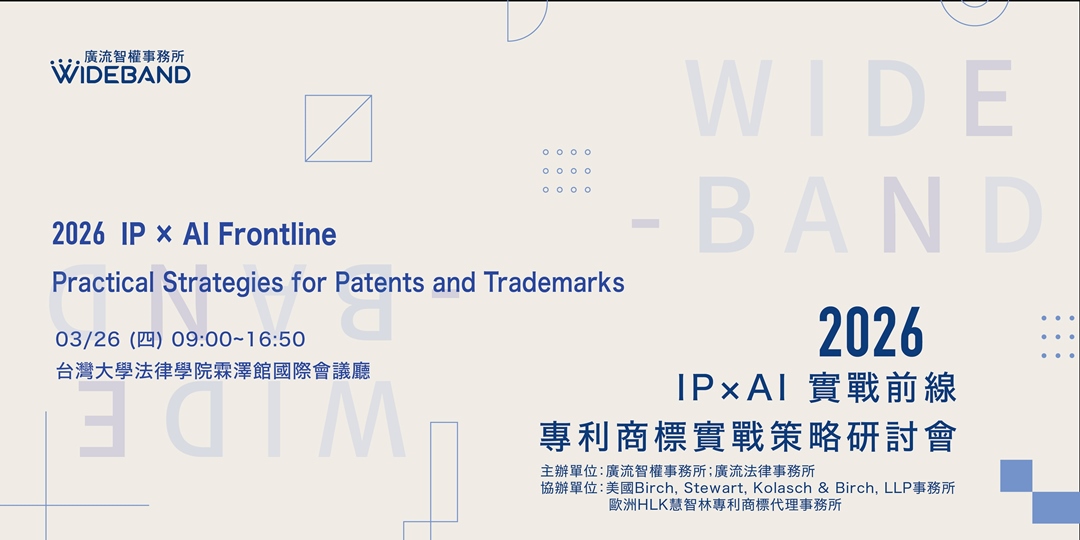 廣流智權事務所
WIDEBAND

WIDE
-BAND

2026 IP × AI Frontline

Practical Strategies for Patents and Trademarks

03/26 (四) 09:00~16:50
台灣大學法律學院霖澤館國際會議廳

2026
IP×AI 實戰前線
專利商標實戰策略研討會

主辦單位：廣流智權事務所；廣流法律事務所
協辦單位：美國Birch, Stewart, Kolasch & Birch, LLP事務所
歐洲HLK慧智林專利商標代理事務所